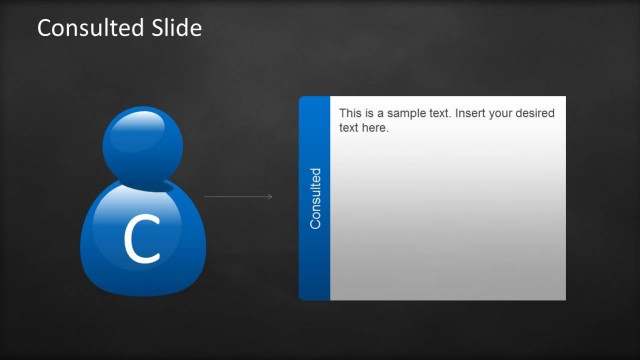 Consulted Slide

C

Consulted

This is a sample text. Insert your desired text here.